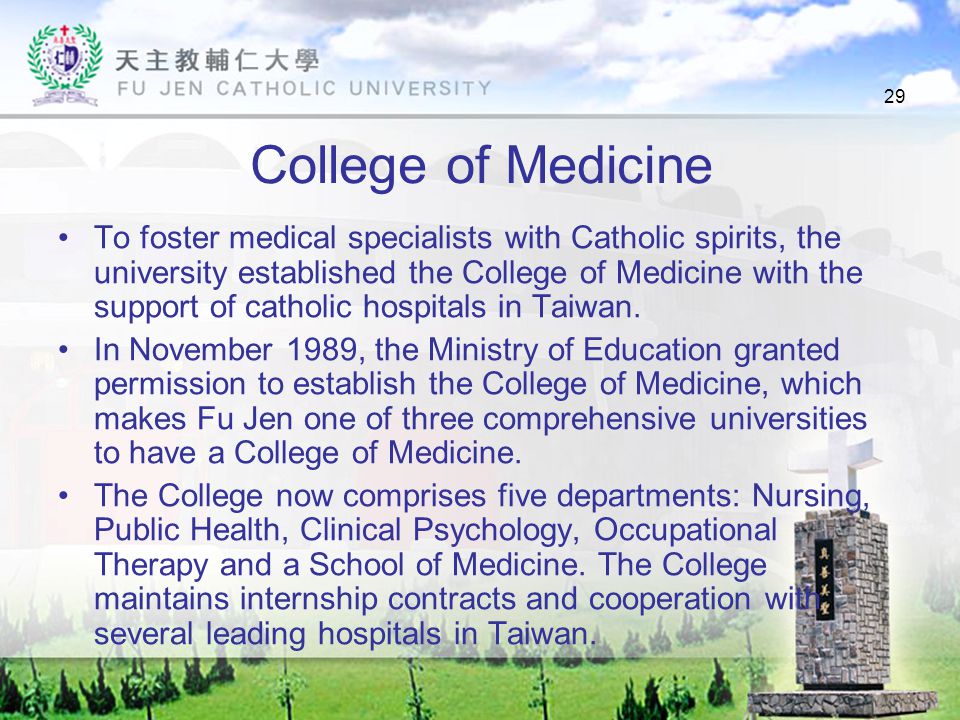 天主教輔仁大學
FU JEN CATHOLIC UNIVERSITY

29

College of Medicine

• To foster medical specialists with Catholic spirits, the university established the College of Medicine with the support of catholic hospitals in Taiwan.
• In November 1989, the Ministry of Education granted permission to establish the College of Medicine, which makes Fu Jen one of three comprehensive universities to have a College of Medicine.
• The College now comprises five departments: Nursing, Public Health, Clinical Psychology, Occupational Therapy and a School of Medicine. The College maintains internship contracts and cooperation with several leading hospitals in Taiwan.

真善美聖